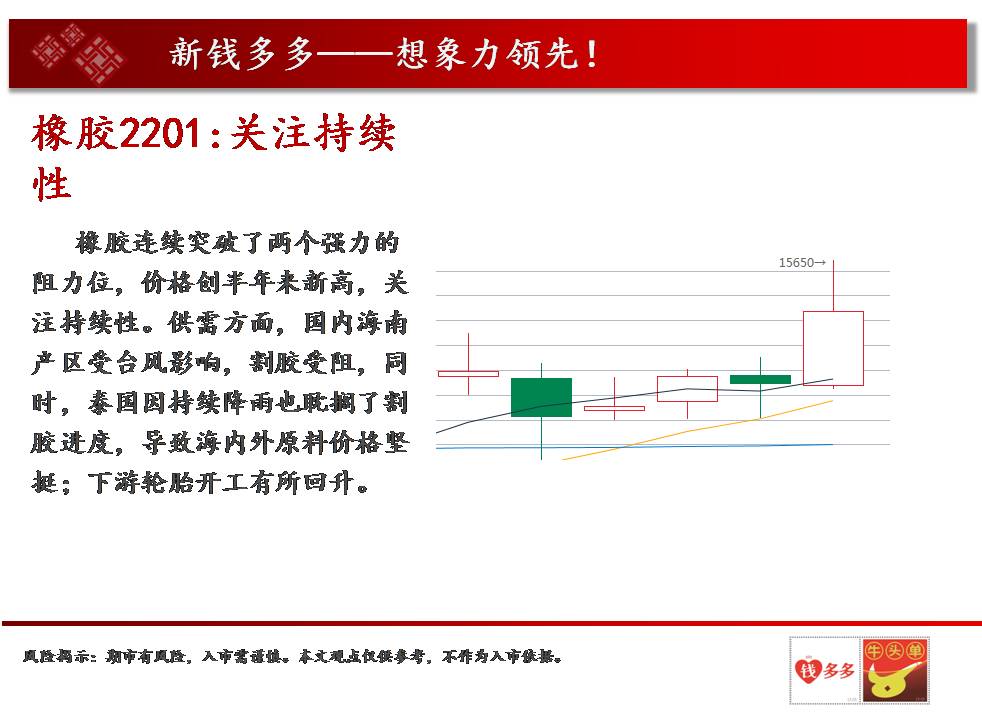 新钱多多——想象力领先！

橡胶2201：关注持续性

橡胶连续突破了两个强力的阻力位，价格创半年来新高，关注持续性。供需方面，国内海南产区受台风影响，割胶受阻，同时，泰国因持续降雨也耽搁了割胶进度，导致海内外原料价格坚挺；下游轮胎开工有所回升。

15650→

风险揭示：期市有风险，入市需谨慎。本文观点仅供参考，不作为入市依据。

钱多多

牛头单